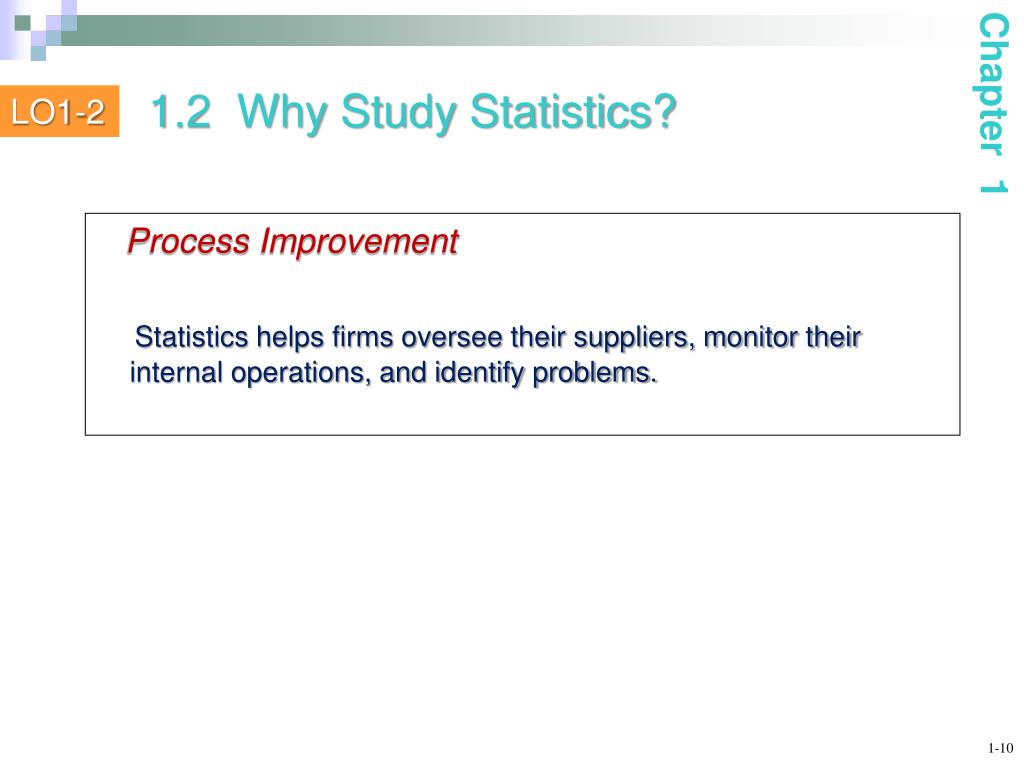 LO1-2

1.2 Why Study Statistics?

Chapter 1

Process Improvement

Statistics helps firms oversee their suppliers, monitor their internal operations, and identify problems.

1-10